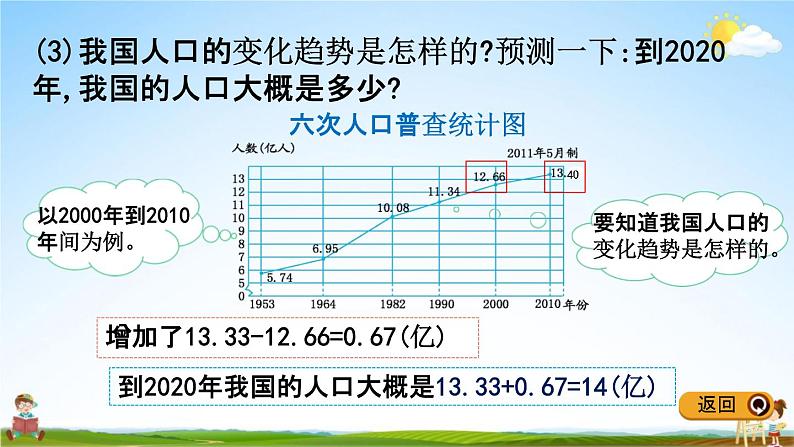 (3)我国人口的变化趋势是怎样的?预测一下:到2020年,我国的人口大概是多少?

六次人口普查统计图

人数(亿人)

2011年5月制

13
12
11
10
9
8
7
6
5
0

5.74
6.95
10.08
11.34
12.66
13.40

1953 1964 1982 1990 2000 2010 年份

以2000年到2010年间为例。

要知道我国人口的变化趋势是怎样的。

增加了13.33-12.66=0.67(亿)

到2020年我国的人口大概是13.33+0.67=14(亿)

返回